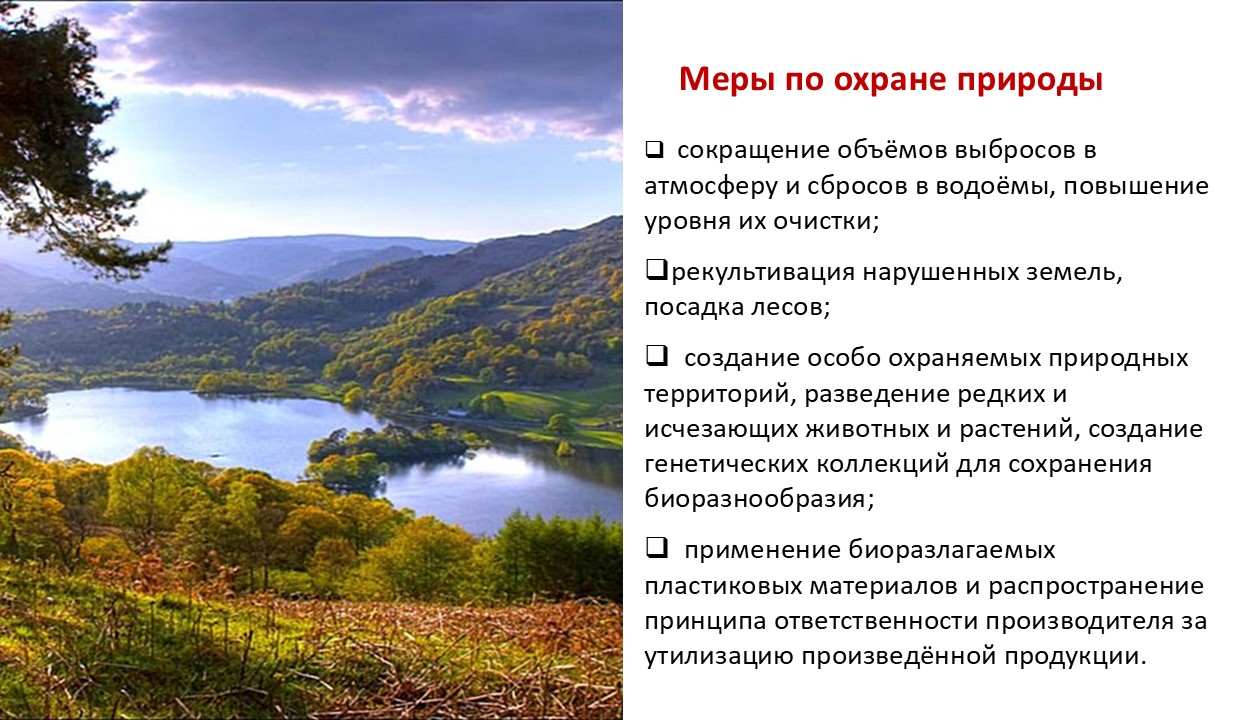 Меры по охране природы

❑ сокращение объёмов выбросов в атмосферу и сбросов в водоёмы, повышение уровня их очистки;

❑рекультивация нарушенных земель, посадка лесов;

❑ создание особо охраняемых природных территорий, разведение редких и исчезающих животных и растений, создание генетических коллекций для сохранения биоразнообразия;

❑ применение биоразлагаемых пластиковых материалов и распространение принципа ответственности производителя за утилизацию произведённой продукции.